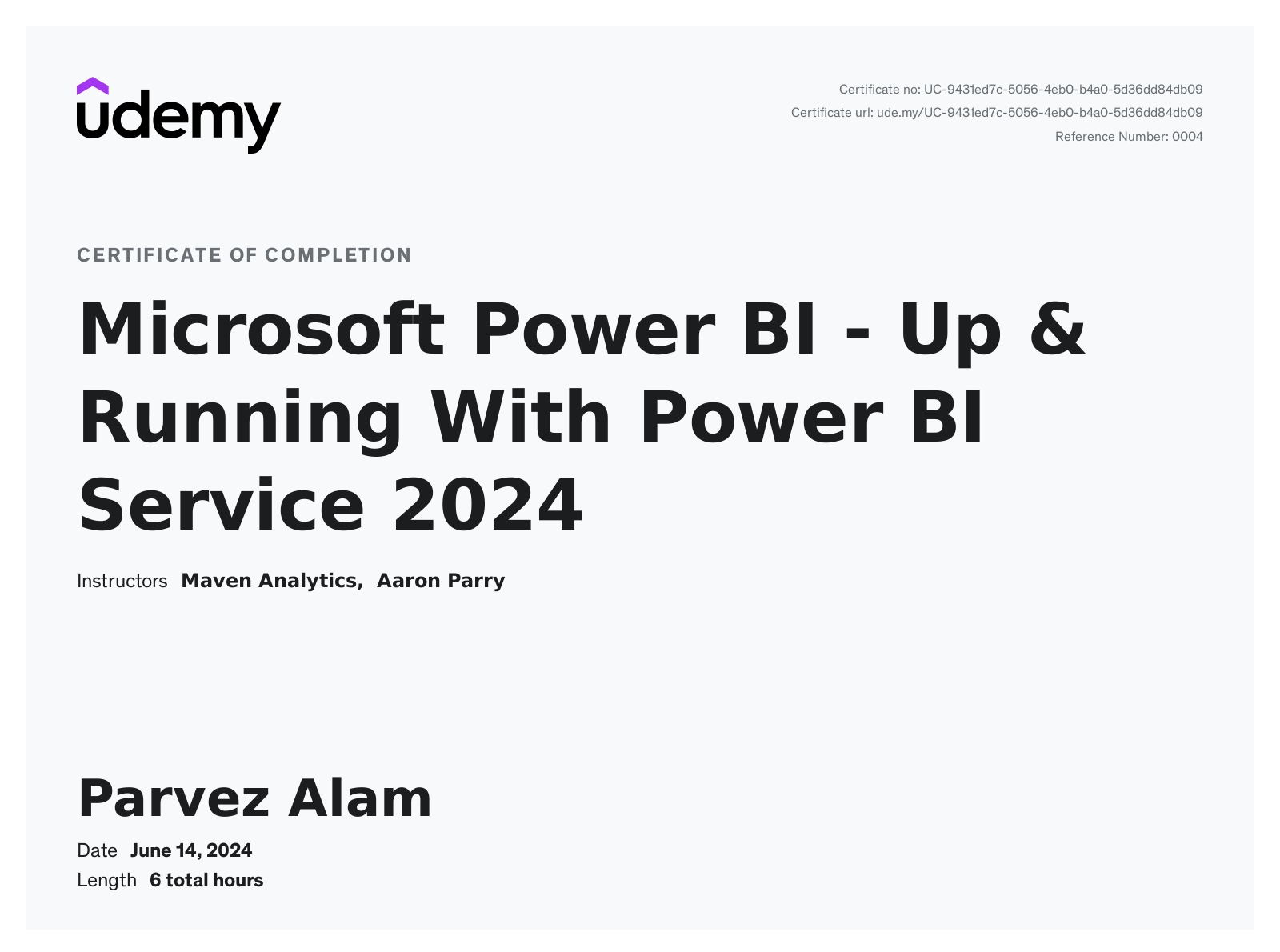 udemy

Certificate no: UC-9431ed7c-5056-4eb0-b4a0-5d36dd84db09
Certificate url: ude.my/UC-9431ed7c-5056-4eb0-b4a0-5d36dd84db09
Reference Number: 0004

CERTIFICATE OF COMPLETION

Microsoft Power BI - Up & Running With Power BI Service 2024

Instructors Maven Analytics, Aaron Parry

Parvez Alam

Date June 14, 2024
Length 6 total hours